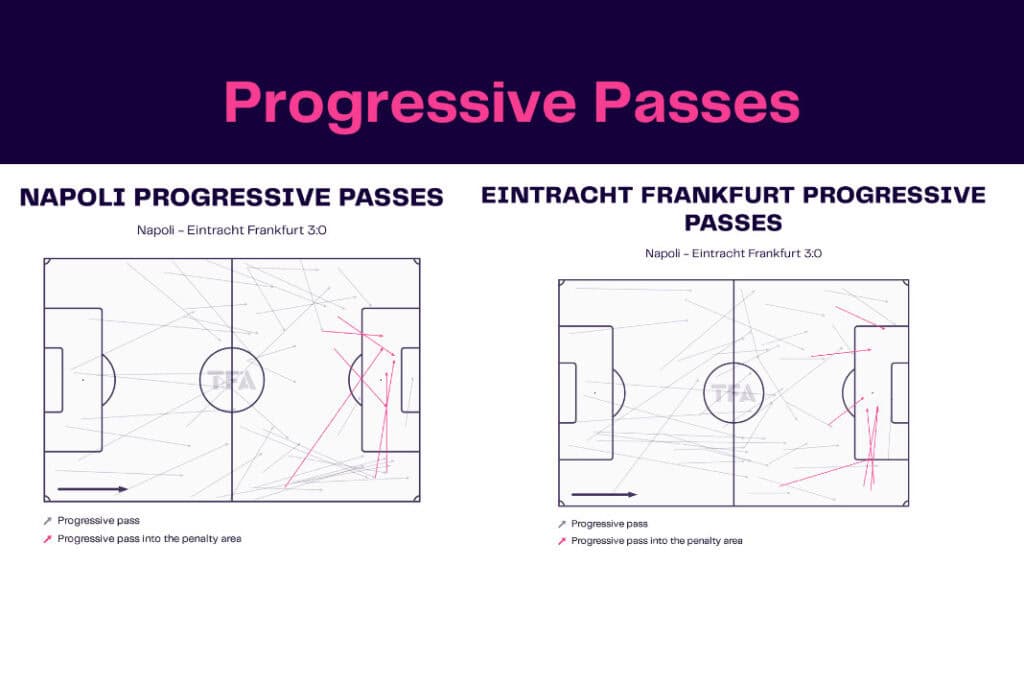 Progressive Passes

NAPOLI PROGRESSIVE PASSES

Napoli - Eintracht Frankfurt 3:0

TFA

Progressive pass
Progressive pass into the penalty area

EINTRACHT FRANKFURT PROGRESSIVE PASSES

Napoli - Eintracht Frankfurt 3:0

TFA

Progressive pass
Progressive pass into the penalty area